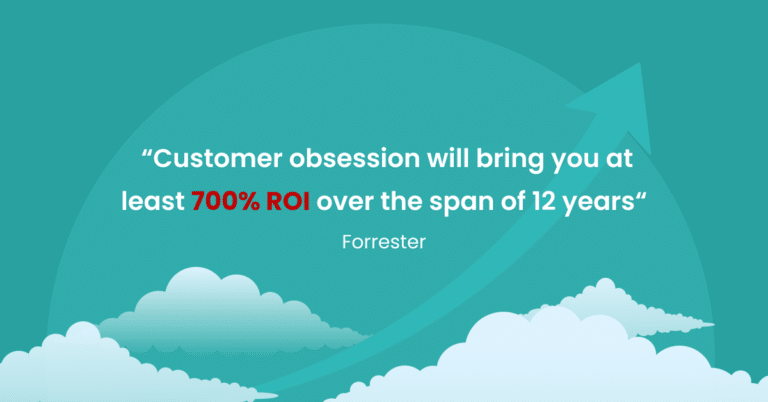 “Customer obsession will bring you at least 700% ROI over the span of 12 years“

Forrester